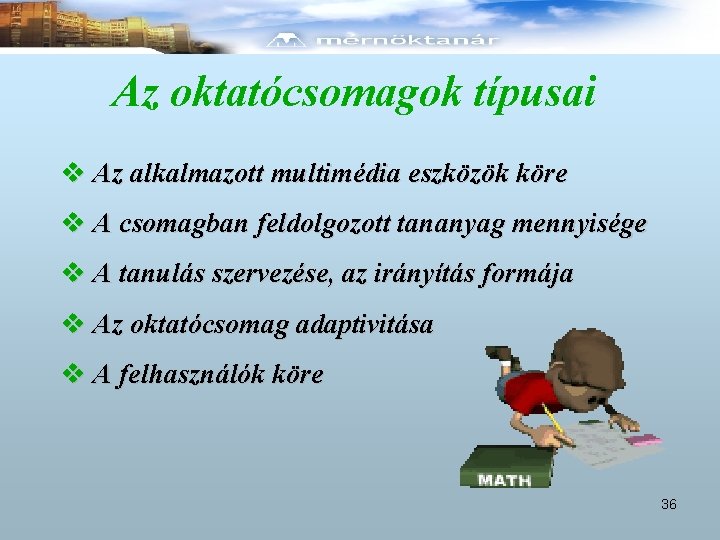 mérnöktanár

Az oktatócsomagok típusai

❖ Az alkalmazott multimédia eszközök köre

❖ A csomagban feldolgozott tananyag mennyisége

❖ A tanulás szervezése, az irányítás formája

❖ Az oktatócsomag adaptivitása

❖ A felhasználók köre

MATH

36